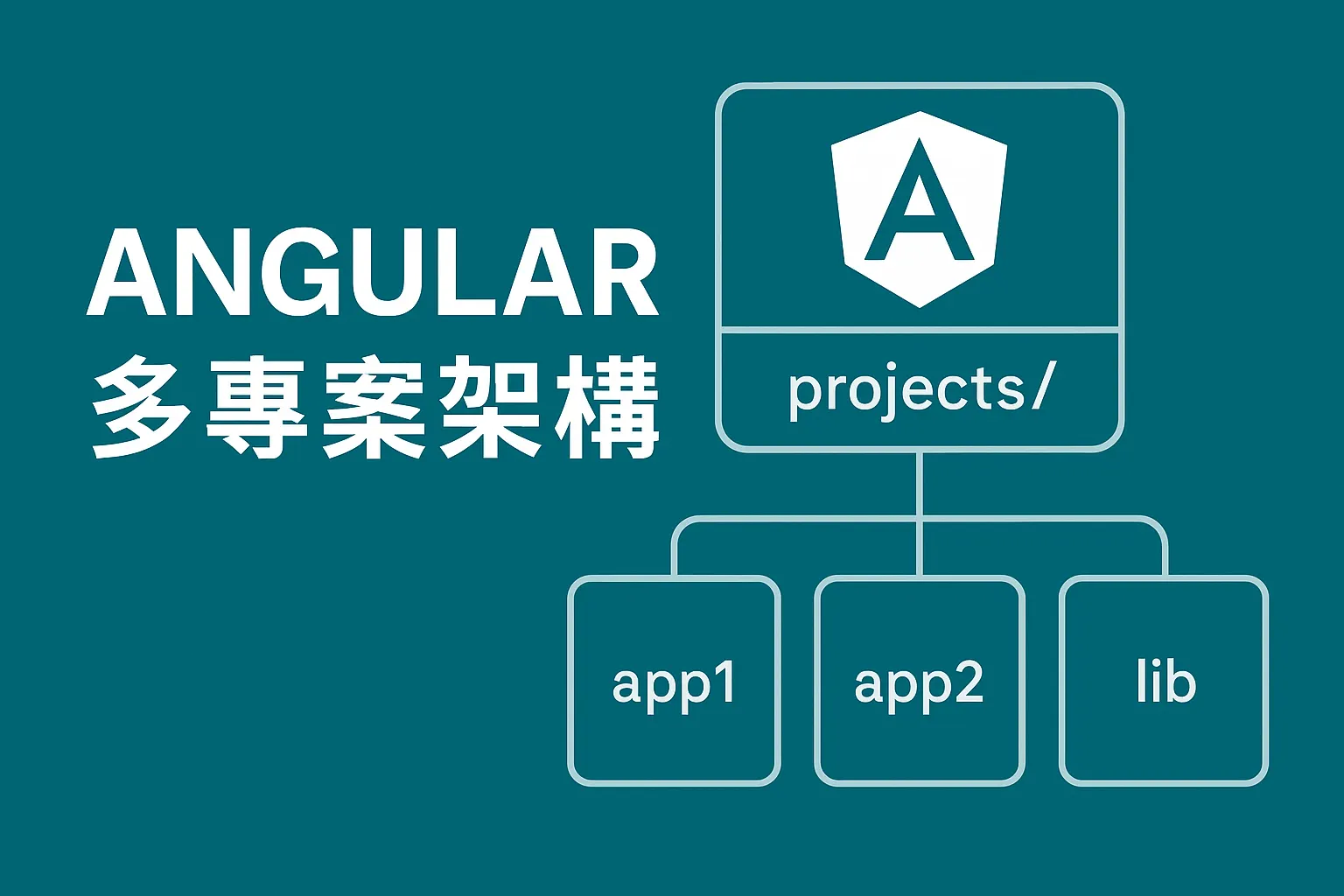 ANGULAR
多專案架構

A

projects/

app1

app2

lib